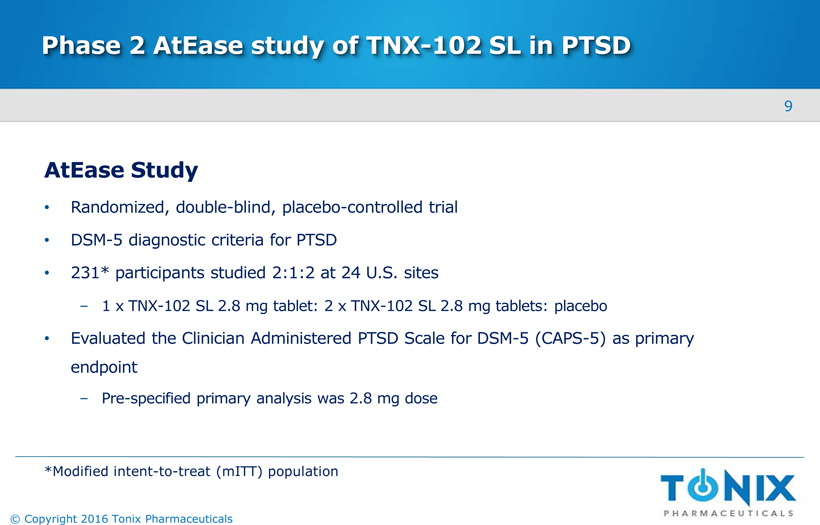 Phase 2 AtEase study of TNX-102 SL in PTSD

9

AtEase Study

• Randomized, double-blind, placebo-controlled trial
• DSM-5 diagnostic criteria for PTSD
• 231* participants studied 2:1:2 at 24 U.S. sites
  – 1 x TNX-102 SL 2.8 mg tablet: 2 x TNX-102 SL 2.8 mg tablets: placebo
• Evaluated the Clinician Administered PTSD Scale for DSM-5 (CAPS-5) as primary endpoint
  – Pre-specified primary analysis was 2.8 mg dose

*Modified intent-to-treat (mITT) population

TONIX
PHARMACEUTICALS

© Copyright 2016 Tonix Pharmaceuticals